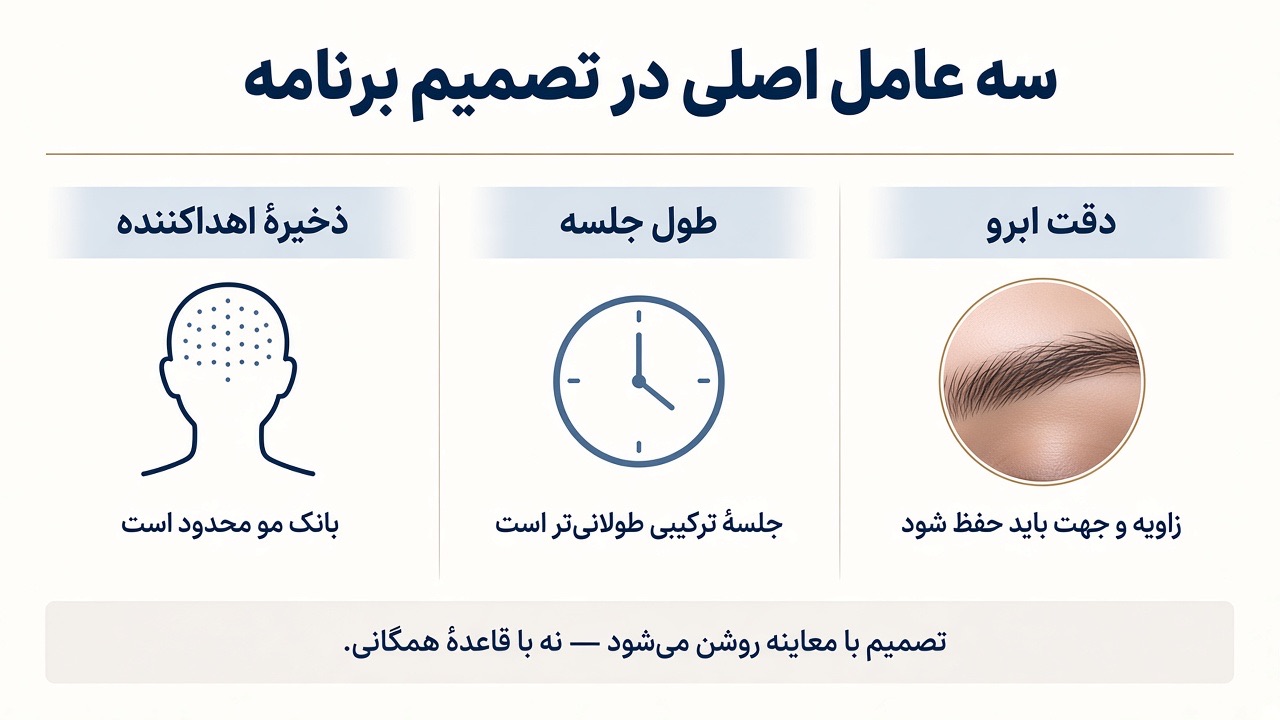 سه عامل اصلی در تصمیم برنامه

دقت ابرو

زاویه و جهت باید حفظ شود

طول جلسه

جلسهٔ ترکیبی طولانی‌تر است

ذخیرهٔ اهداکننده

بانک مو محدود است

تصمیم با معاینه روشن می‌شود — نه با قاعدهٔ همگانی.